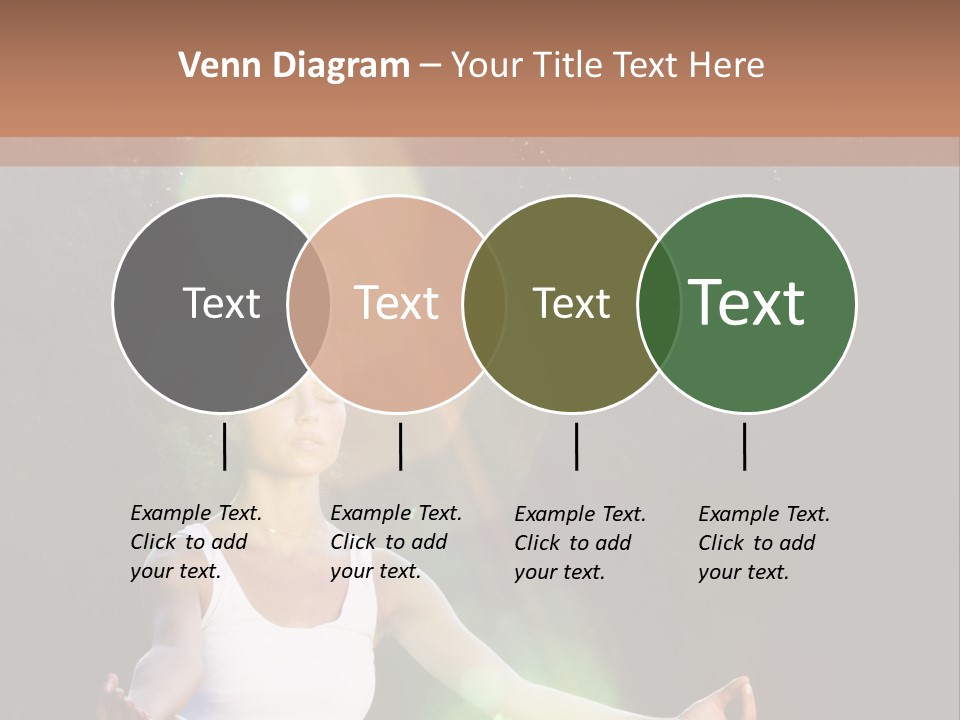 Venn Diagram – Your Title Text Here

Text

Text

Text

Text

Example Text. Click to add your text.

Example Text. Click to add your text.

Example Text. Click to add your text.

Example Text. Click to add your text.